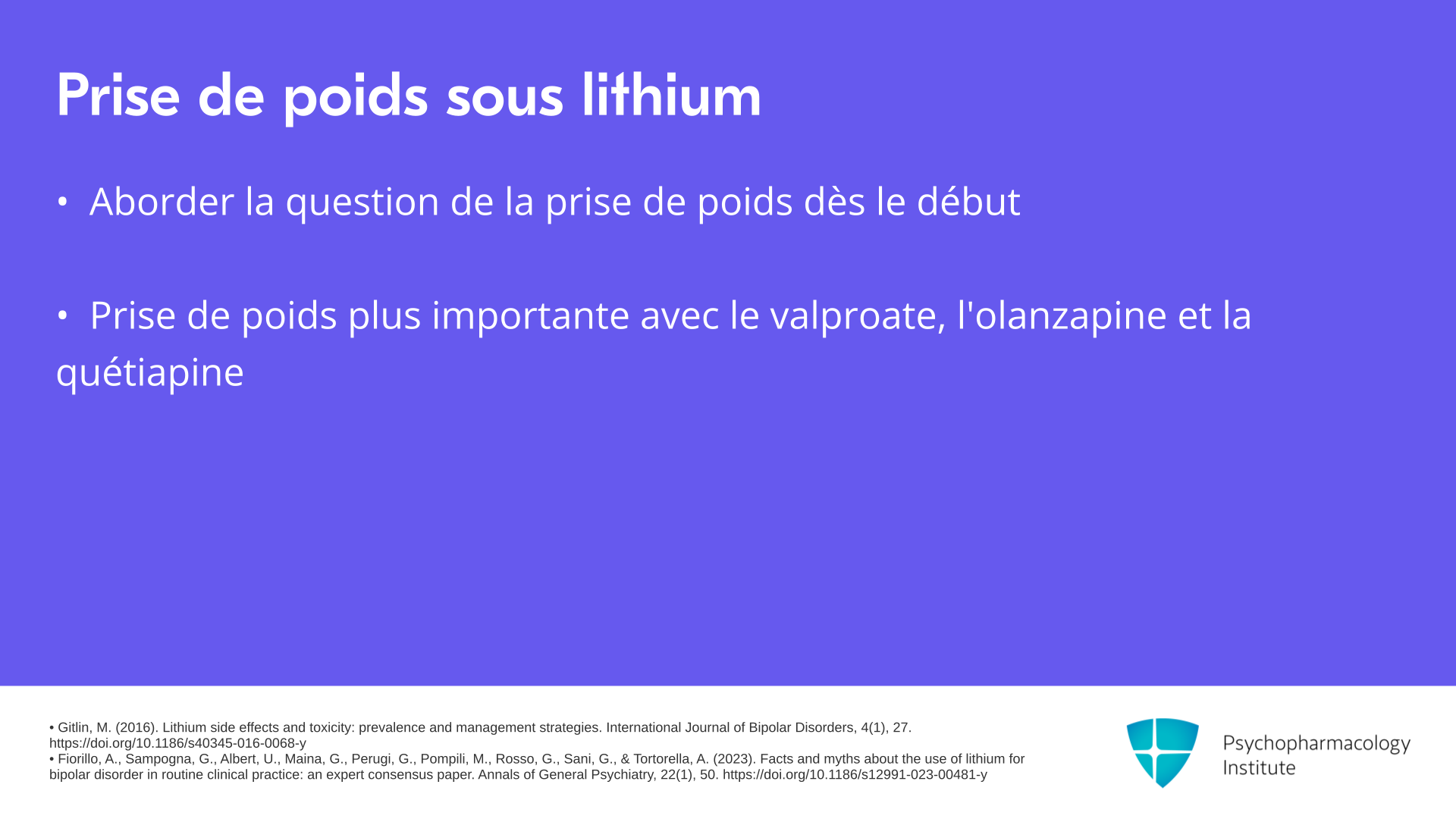 Prise de poids sous lithium

• Aborder la question de la prise de poids dès le début

• Prise de poids plus importante avec le valproate, l'olanzapine et la quétiapine

• Gitlin, M. (2016). Lithium side effects and toxicity: prevalence and management strategies. International Journal of Bipolar Disorders, 4(1), 27. https://doi.org/10.1186/s40345-016-0068-y
• Fiorillo, A., Sampogna, G., Albert, U., Maina, G., Perugi, G., Pompili, M., Rosso, G., Sani, G., & Tortorella, A. (2023). Facts and myths about the use of lithium for bipolar disorder in routine clinical practice: an expert consensus paper. Annals of General Psychiatry, 22(1), 50. https://doi.org/10.1186/s12991-023-00481-y

Psychopharmacology Institute